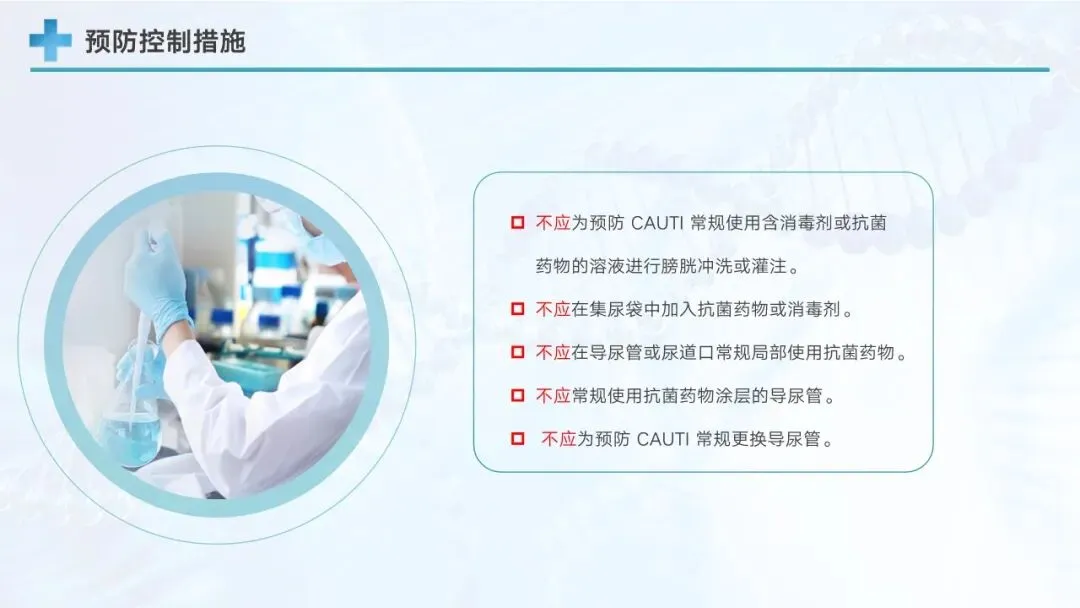 预防控制措施

不应为预防 CAUTI 常规使用含消毒剂或抗菌药物的溶液进行膀胱冲洗或灌注。

不应在集尿袋中加入抗菌药物或消毒剂。

不应在导尿管或尿道口常规局部使用抗菌药物。

不应常规使用抗菌药物涂层的导尿管。

不应为预防 CAUTI 常规更换导尿管。